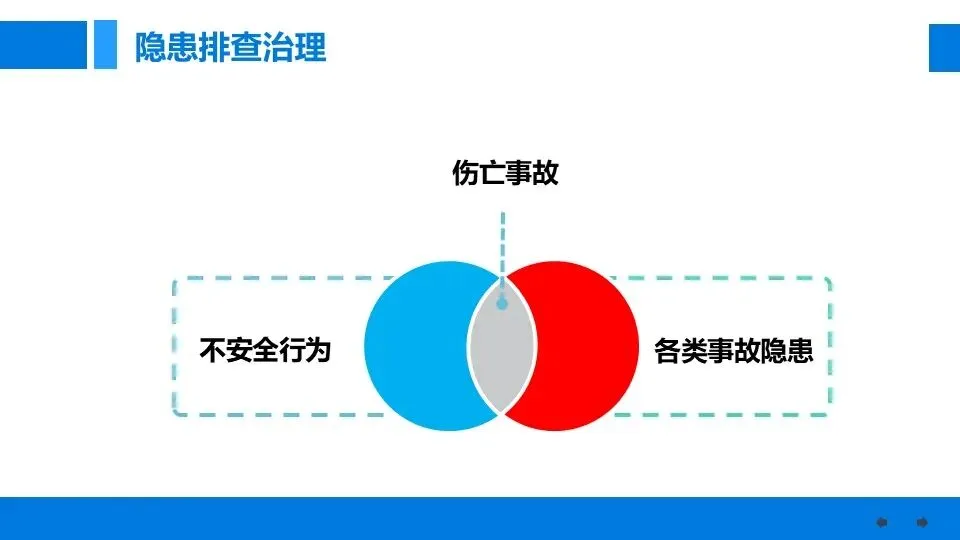 隐患排查治理

伤亡事故

不安全行为

各类事故隐患